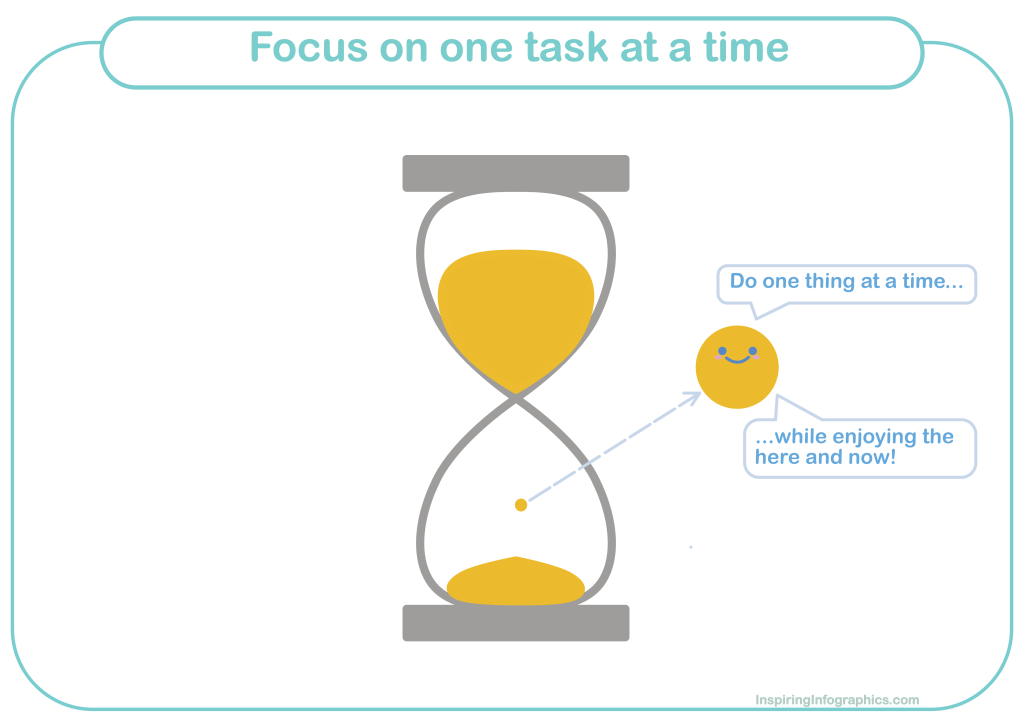 Focus on one task at a time

Do one thing at a time...

...while enjoying the here and now!

InspiringInfographics.com